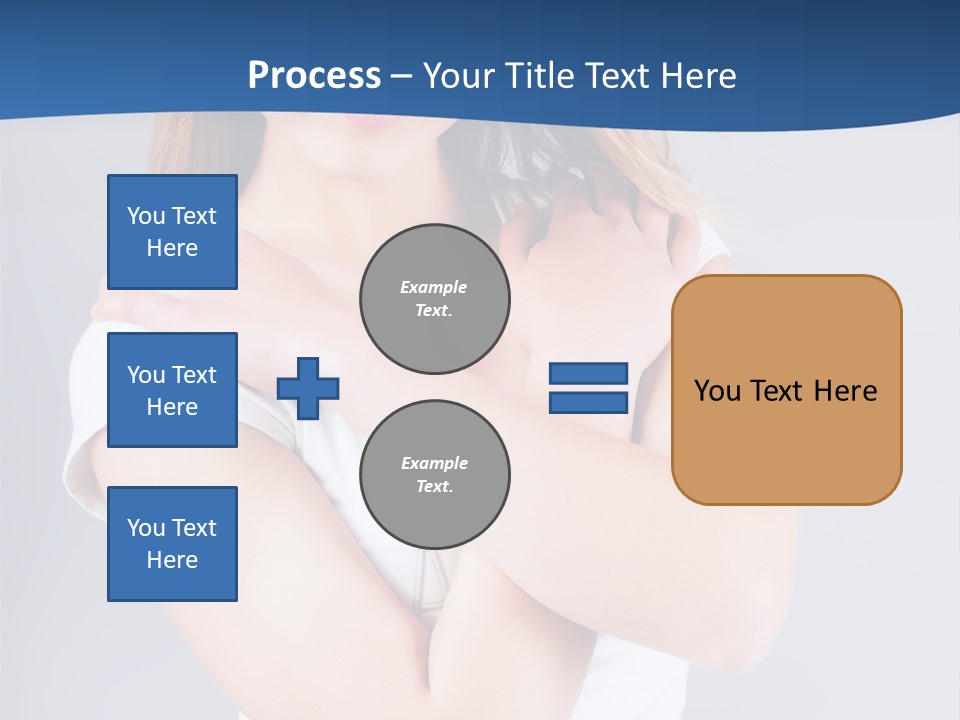 Process – Your Title Text Here

You Text Here

You Text Here

You Text Here

Example Text.

Example Text.

You Text Here